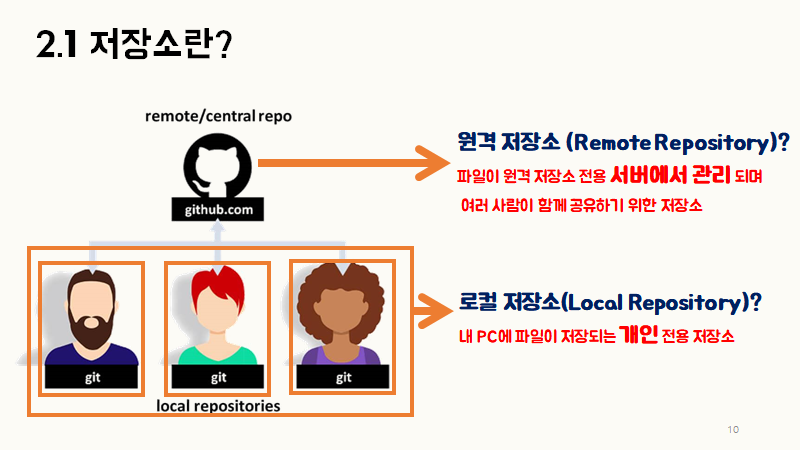 2.1 저장소란?

remote/central repo

github.com

git

git

git

local repositories

원격 저장소 (Remote Repository)?

파일이 원격 저장소 전용 서버에서 관리 되며 여러 사람이 함께 공유하기 위한 저장소

로컬 저장소(Local Repository)?

내 PC에 파일이 저장되는 개인 전용 저장소

10